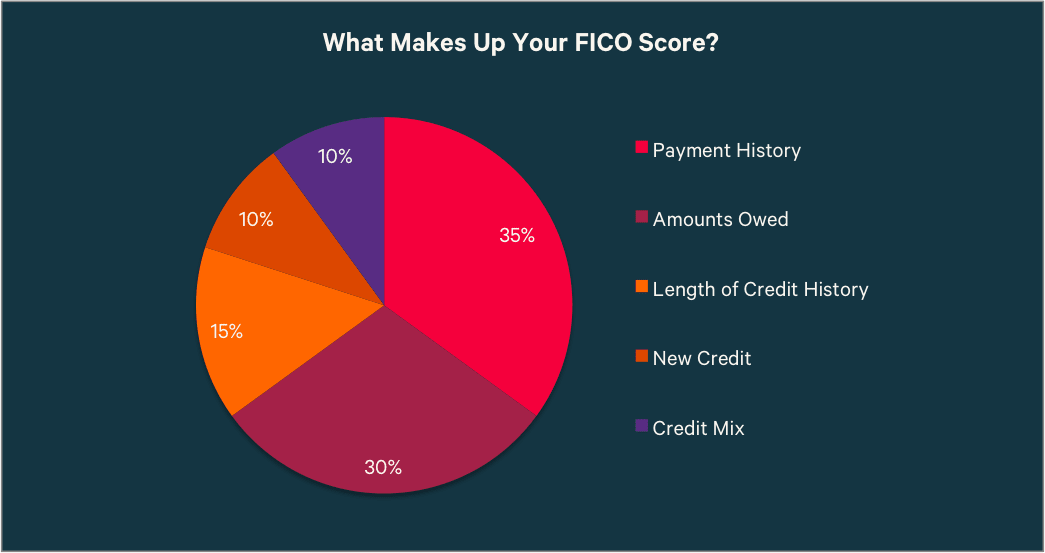 What Makes Up Your FICO Score?

10%
10%
35%
15%
30%

Payment History
Amounts Owed
Length of Credit History
New Credit
Credit Mix